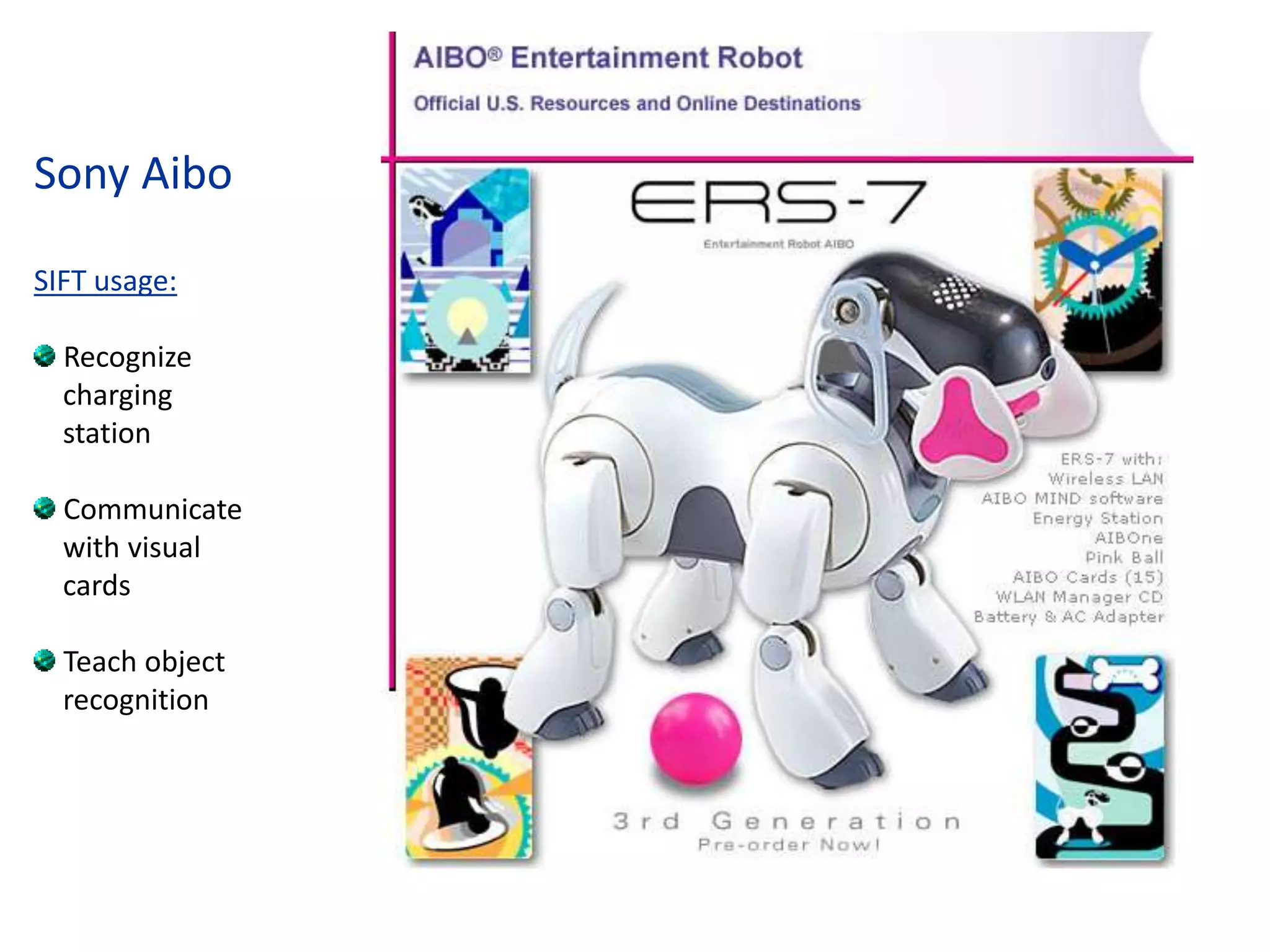 Sony Aibo

SIFT usage:

Recognize charging station

Communicate with visual cards

Teach object recognition

AIBO® Entertainment Robot

Official U.S. Resources and Online Destinations

ERS-7

Entertainment Robot AIBO

ERS-7 with:
Wireless LAN
AIBO MIND software
Energy Station
AIBOne
Pink Ball
AIBO Cards (15)
WLAN Manager CD
Battery & AC Adapter

3rd Generation
Pre-order Now!